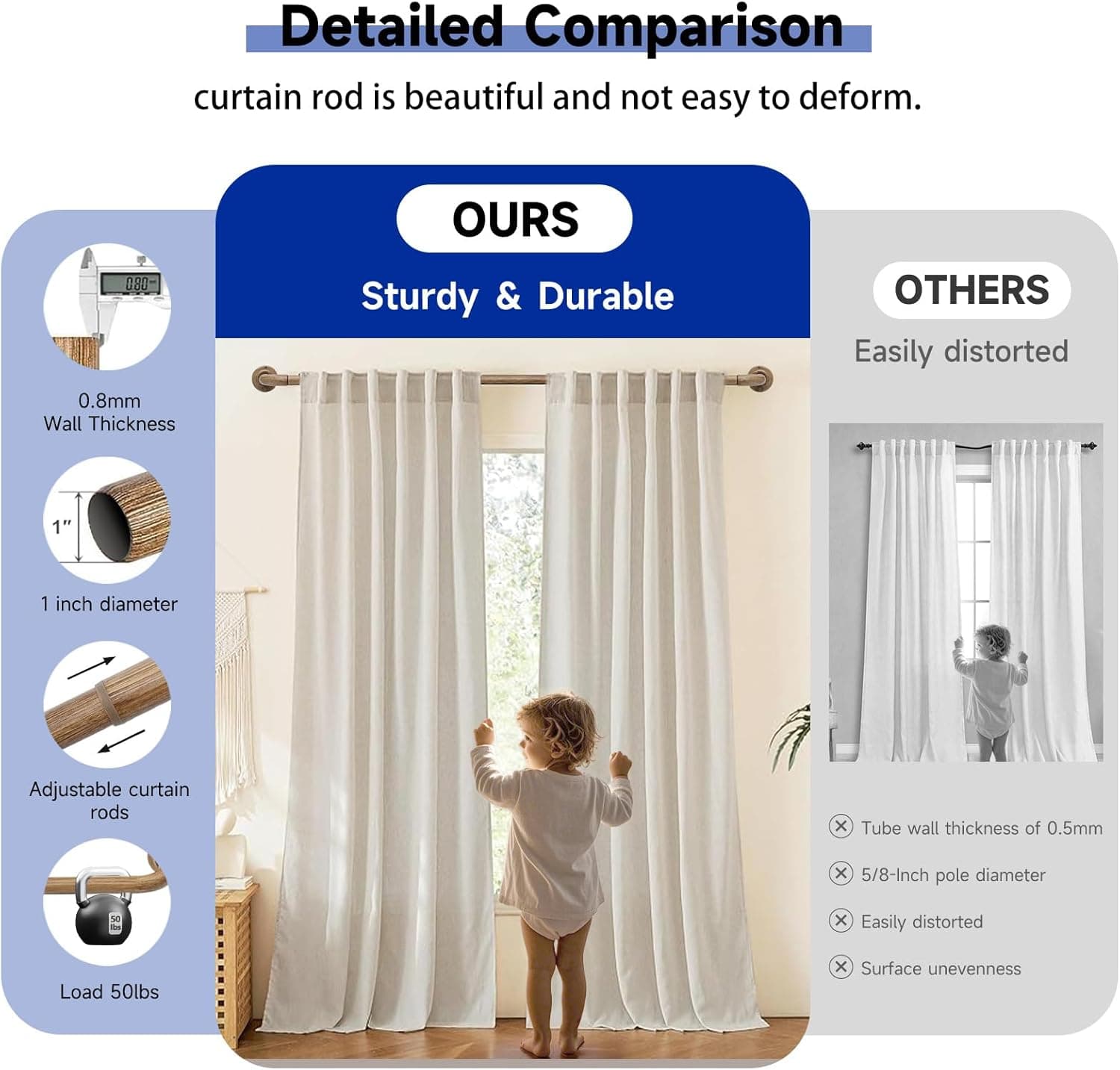 Detailed Comparison

curtain rod is beautiful and not easy to deform.

0.80

0.8mm Wall Thickness

1"

1 inch diameter

Adjustable curtain rods

50 lbs

Load 50lbs

OURS

Sturdy & Durable

OTHERS

Easily distorted

Tube wall thickness of 0.5mm

5/8-Inch pole diameter

Easily distorted

Surface unevenness